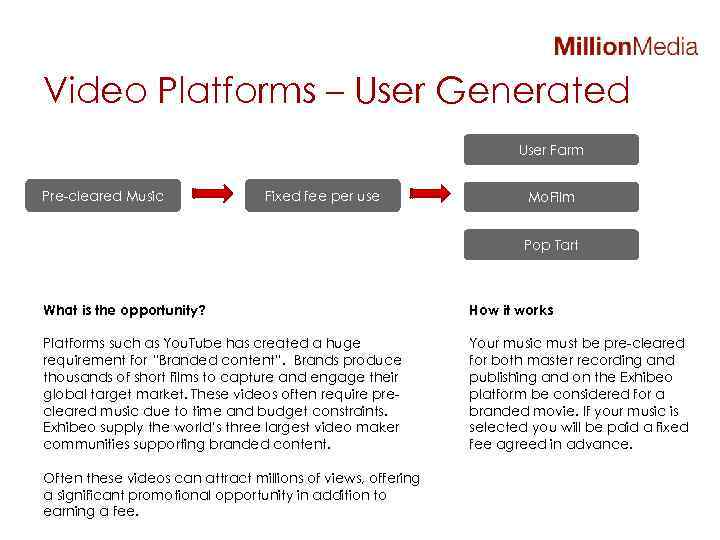 MillionMedia

Video Platforms – User Generated

Pre-cleared Music

Fixed fee per use

User Farm

MoFilm

Pop Tart

What is the opportunity?

Platforms such as YouTube has created a huge requirement for "Branded content". Brands produce thousands of short films to capture and engage their global target market. These videos often require pre-cleared music due to time and budget constraints. Exhibeo supply the world's three largest video maker communities supporting branded content.

Often these videos can attract millions of views, offering a significant promotional opportunity in addition to earning a fee.

How it works

Your music must be pre-cleared for both master recording and publishing and on the Exhibeo platform be considered for a branded movie. If your music is selected you will be paid a fixed fee agreed in advance.